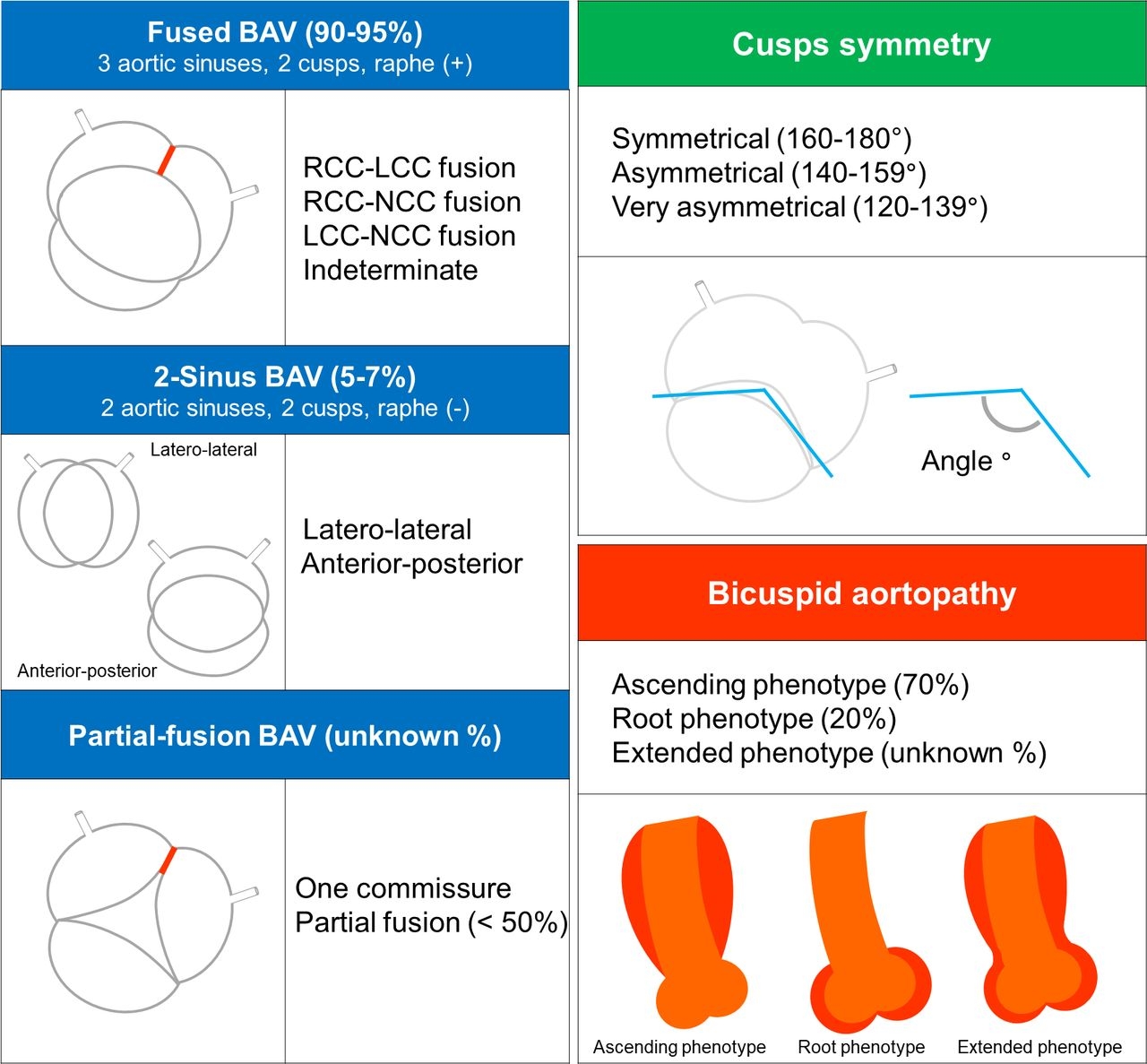 Fused BAV (90-95%)
3 aortic sinuses, 2 cusps, raphe (+)

RCC-LCC fusion
RCC-NCC fusion
LCC-NCC fusion
Indeterminate

2-Sinus BAV (5-7%)
2 aortic sinuses, 2 cusps, raphe (-)

Latero-lateral

Anterior-posterior

Latero-lateral
Anterior-posterior

Partial-fusion BAV (unknown %)

One commissure
Partial fusion (< 50%)

Cusps symmetry

Symmetrical (160-180°)
Asymmetrical (140-159°)
Very asymmetrical (120-139°)

Angle °

Bicuspid aortopathy

Ascending phenotype (70%)
Root phenotype (20%)
Extended phenotype (unknown %)

Ascending phenotype

Root phenotype

Extended phenotype